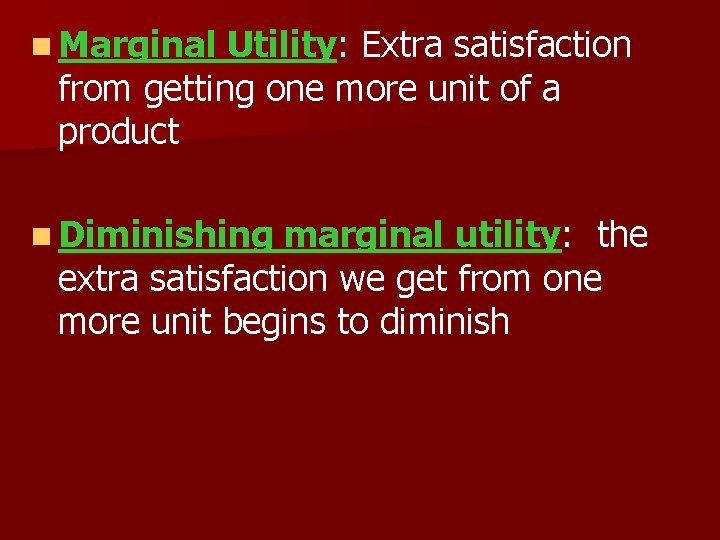 Marginal Utility: Extra satisfaction from getting one more unit of a product

Diminishing marginal utility: the extra satisfaction we get from one more unit begins to diminish